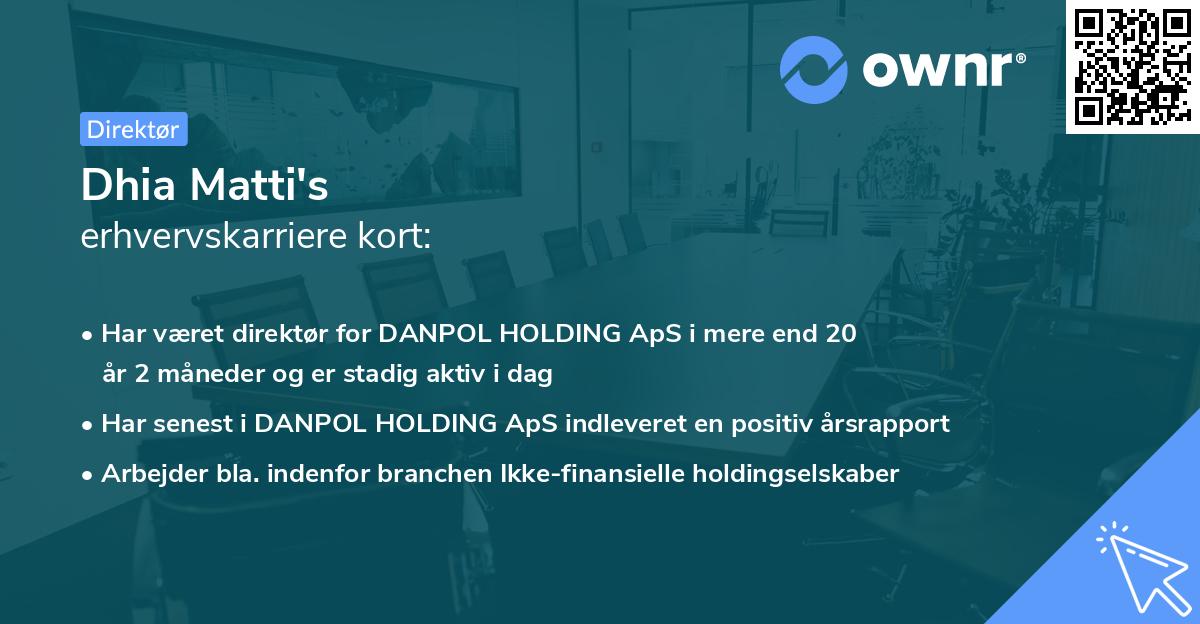 ownr®

Direktør

Dhia Matti's
erhvervskarriere kort:

• Har været direktør for DANPOL HOLDING ApS i mere end 20 år 2 måneder og er stadig aktiv i dag
• Har senest i DANPOL HOLDING ApS indleveret en positiv årsrapport
• Arbejder bla. indenfor branchen Ikke-finansielle holdingselskaber